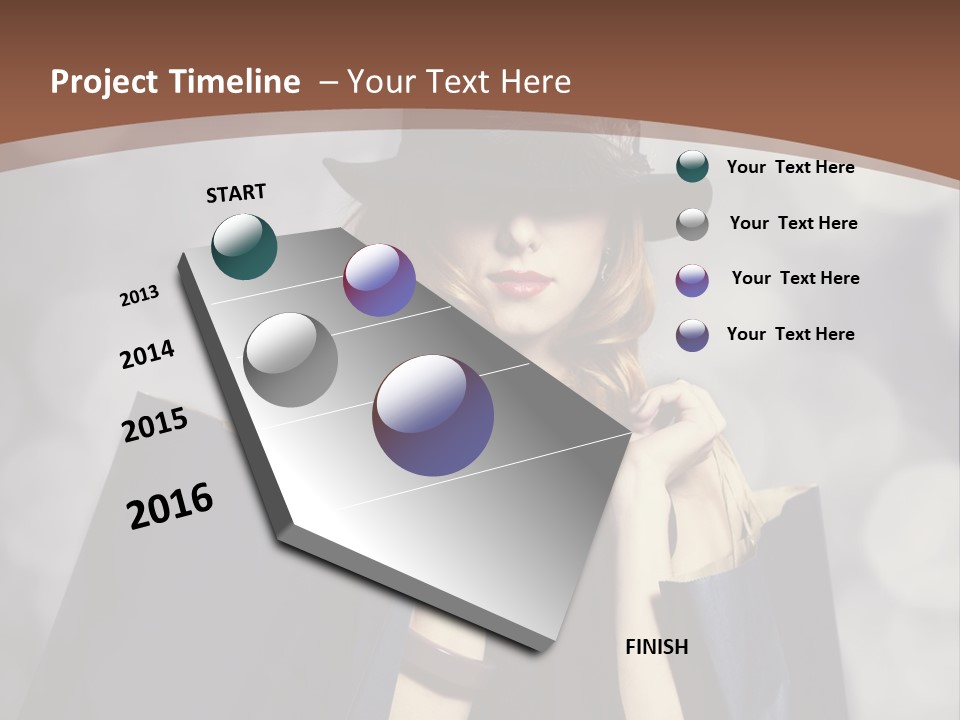 Project Timeline – Your Text Here

START

2013

2014

2015

2016

FINISH

Your Text Here

Your Text Here

Your Text Here

Your Text Here